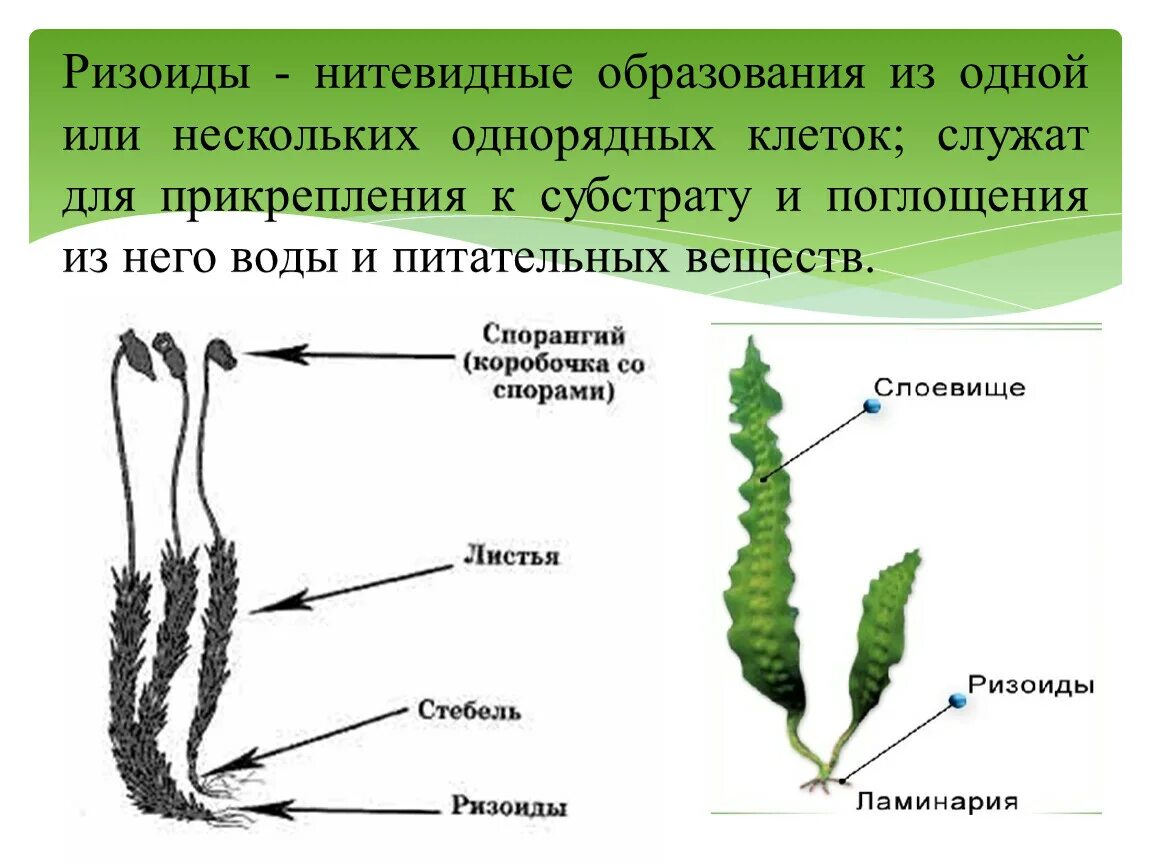 Ризоиды - нитевидные образования из одной или нескольких однорядных клеток; служат для прикрепления к субстрату и поглощения из него воды и питательных веществ.

Спорангий (коробочка со спорами)

Листья

Стебель

Ризоиды

Слоевище

Ризоиды

Ламинария